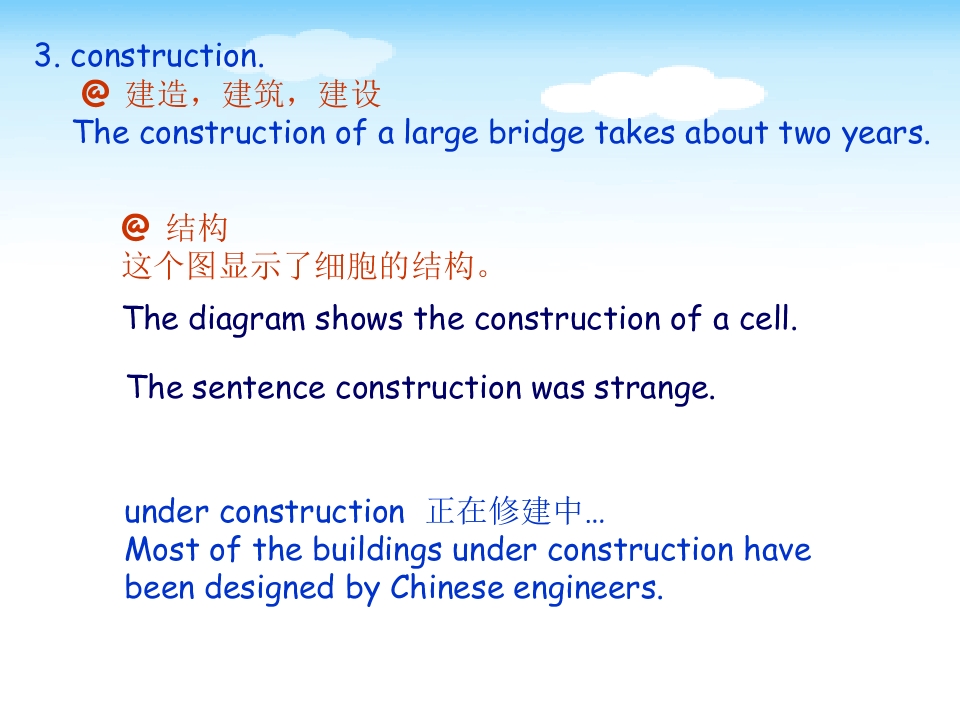 3. construction.

@ 建造，建筑，建设

The construction of a large bridge takes about two years.

@ 结构

这个图显示了细胞的结构。

The diagram shows the construction of a cell.

The sentence construction was strange.

under construction 正在修建中…

Most of the buildings under construction have been designed by Chinese engineers.